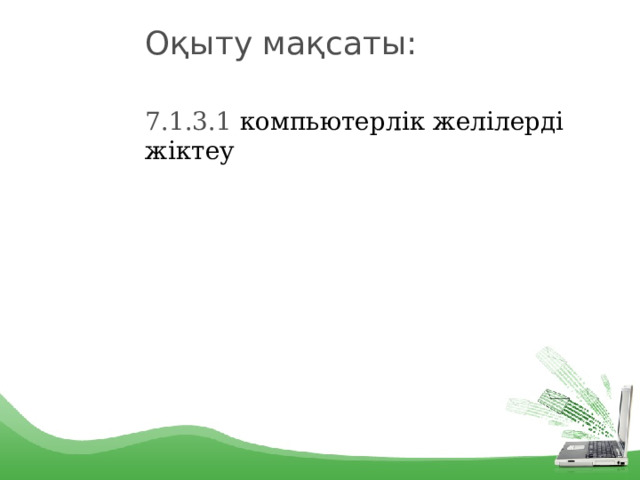 Оқыту мақсаты:

7.1.3.1 компьютерлік желілерді жіктеу